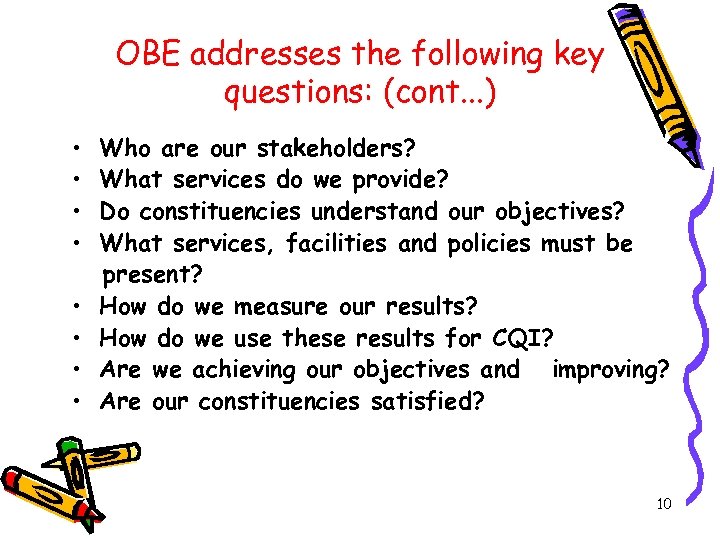 OBE addresses the following key questions: (cont...)

• Who are our stakeholders?
• What services do we provide?
• Do constituencies understand our objectives?
• What services, facilities and policies must be present?
• How do we measure our results?
• How do we use these results for CQI?
• Are we achieving our objectives and improving?
• Are our constituencies satisfied?

10